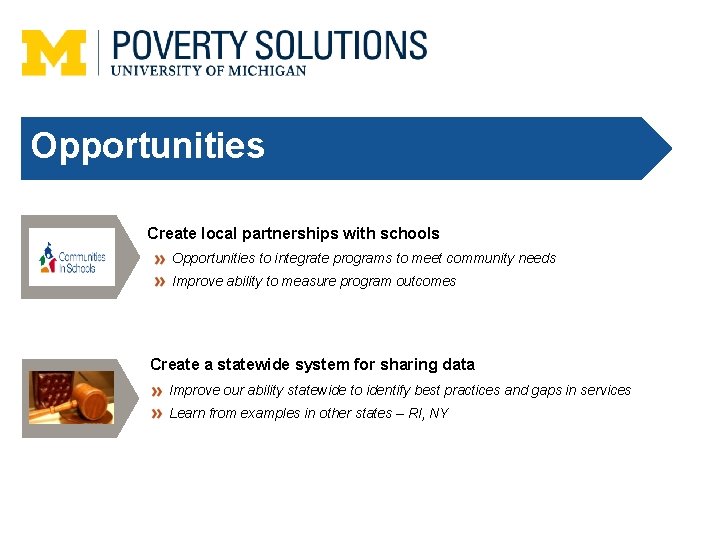 M POVERTY SOLUTIONS
UNIVERSITY OF MICHIGAN

Opportunities

Communities In Schools

Create local partnerships with schools
» Opportunities to integrate programs to meet community needs
» Improve ability to measure program outcomes

Create a statewide system for sharing data
» Improve our ability statewide to identify best practices and gaps in services
» Learn from examples in other states – RI, NY